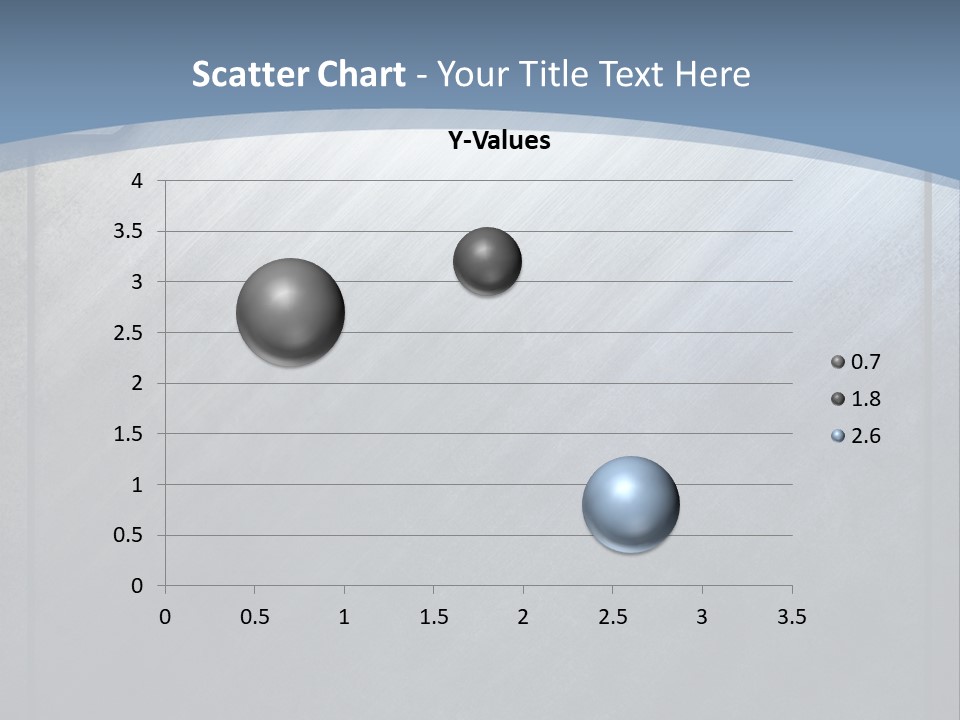 Scatter Chart - Your Title Text Here

Y-Values

4
3.5
3
2.5
2
1.5
1
0.5
0

0 0.5 1 1.5 2 2.5 3 3.5

0.7
1.8
2.6